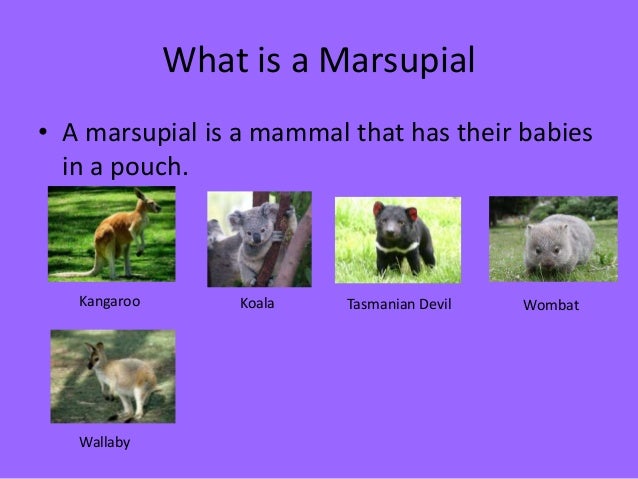 What is a Marsupial

• A marsupial is a mammal that has their babies in a pouch.

Kangaroo

Koala

Tasmanian Devil

Wombat

Wallaby